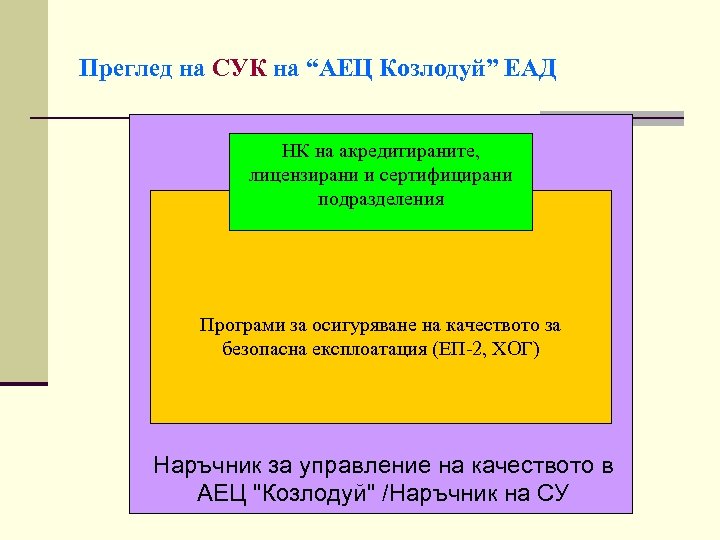 Преглед на СУК на “АЕЦ Козлодуй” ЕАД

НК на акредитираните, лицензирани и сертифицирани подразделения

Програми за осигуряване на качеството за безопасна експлоатация (ЕП-2, ХОГ)

Наръчник за управление на качеството в АЕЦ "Козлодуй" /Наръчник на СУ